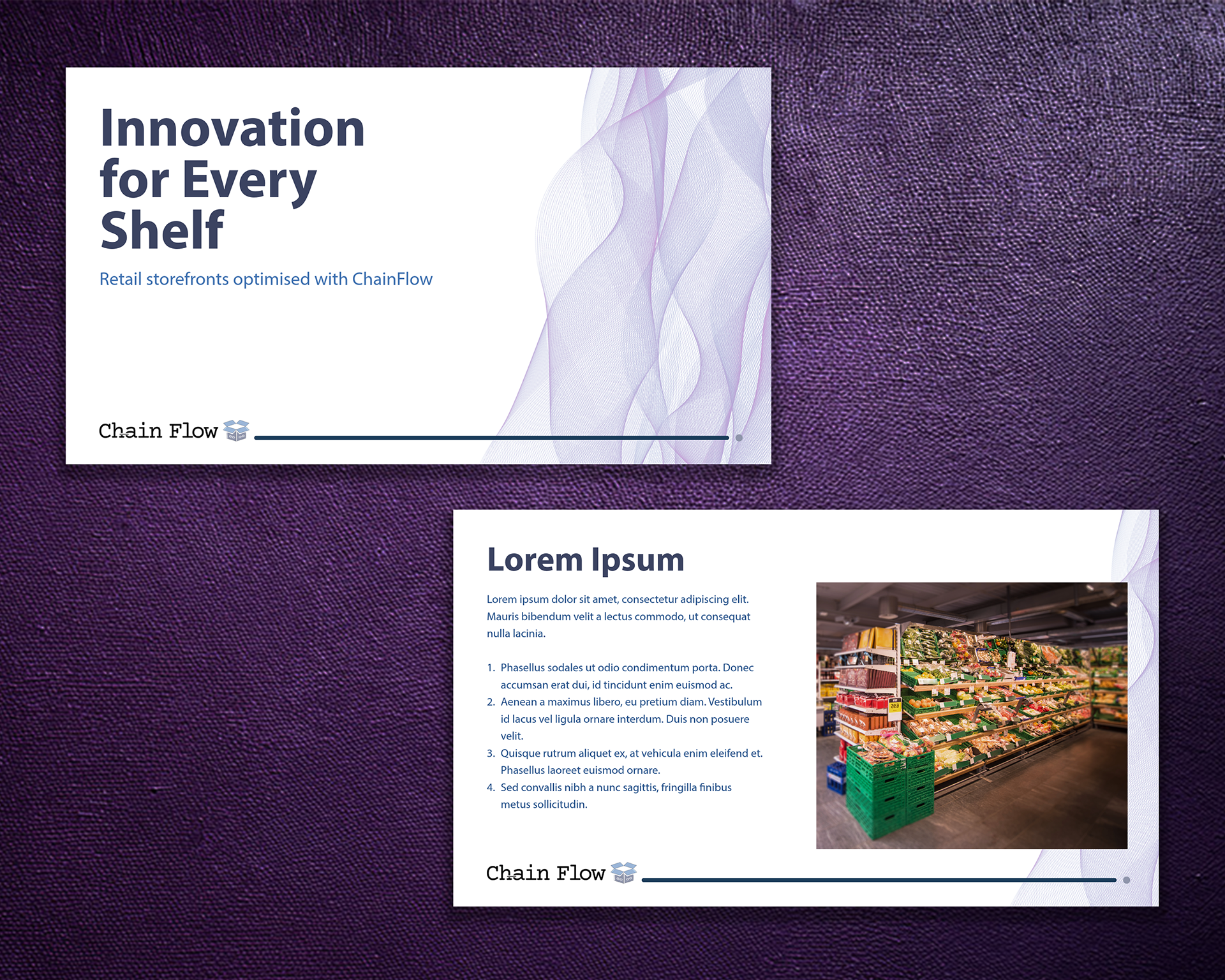 Innovation for Every Shelf

Retail storefronts optimised with ChainFlow

Chain Flow

Lorem Ipsum

Lorem ipsum dolor sit amet, consectetur adipiscing elit. Mauris bibendum velit a lectus commodo, ut consequat nulla lacinia.

1. Phasellus sodales ut odio condimentum porta. Donec accumsan erat dui, id tincidunt enim euismod ac.
2. Aenean a maximus libero, eu pretium diam. Vestibulum id lacus vel ligula ornare interdum. Duis non posuere velit.
3. Quisque rutrum aliquet ex, at vehicula enim eleifend et. Phasellus laoreet euismod ornare.
4. Sed convallis nibh a nunc sagittis, fringilla finibus metus sollicitudin.

Chain Flow